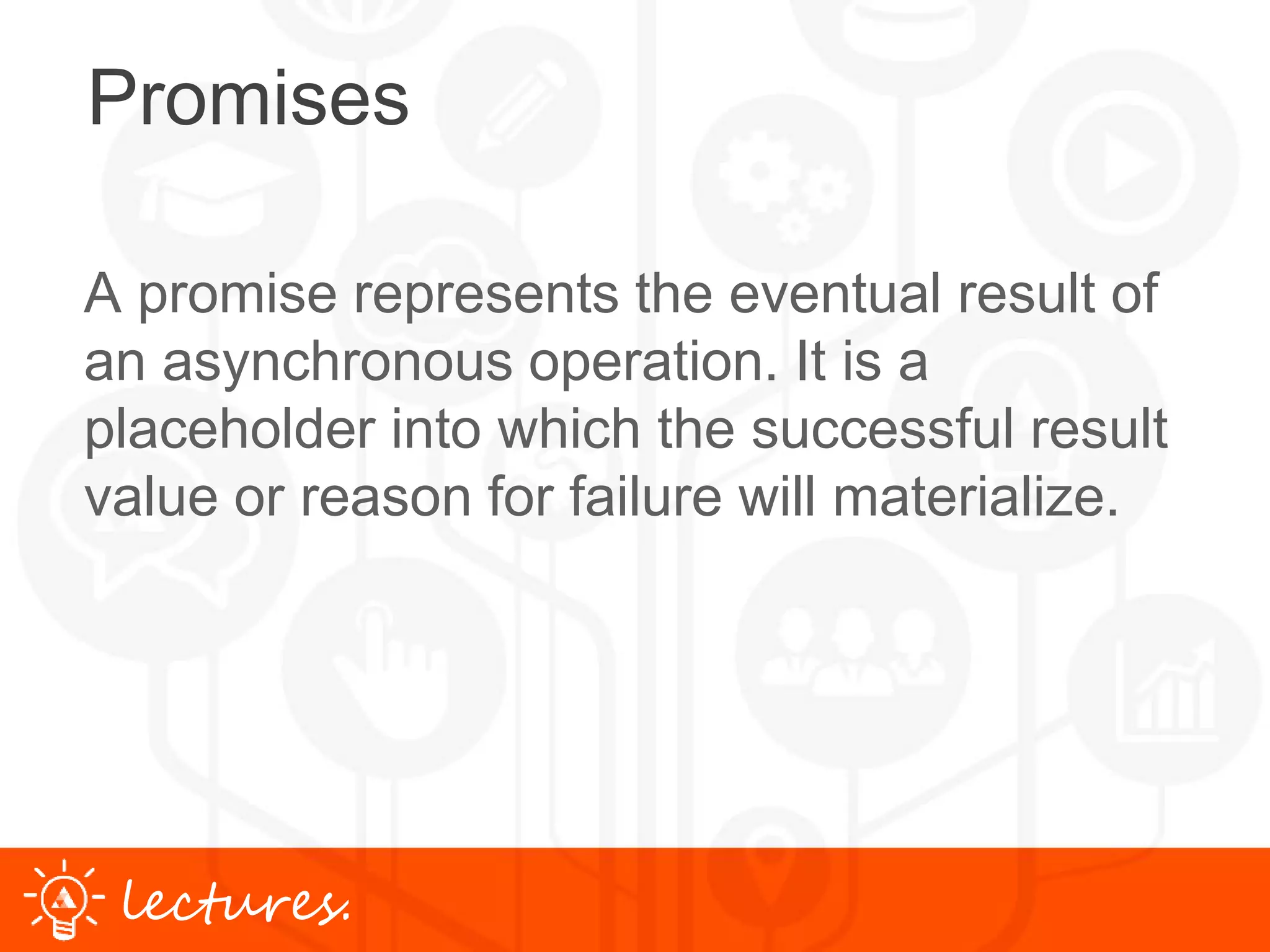 Promises

A promise represents the eventual result of an asynchronous operation. It is a placeholder into which the successful result value or reason for failure will materialize.

lectures.